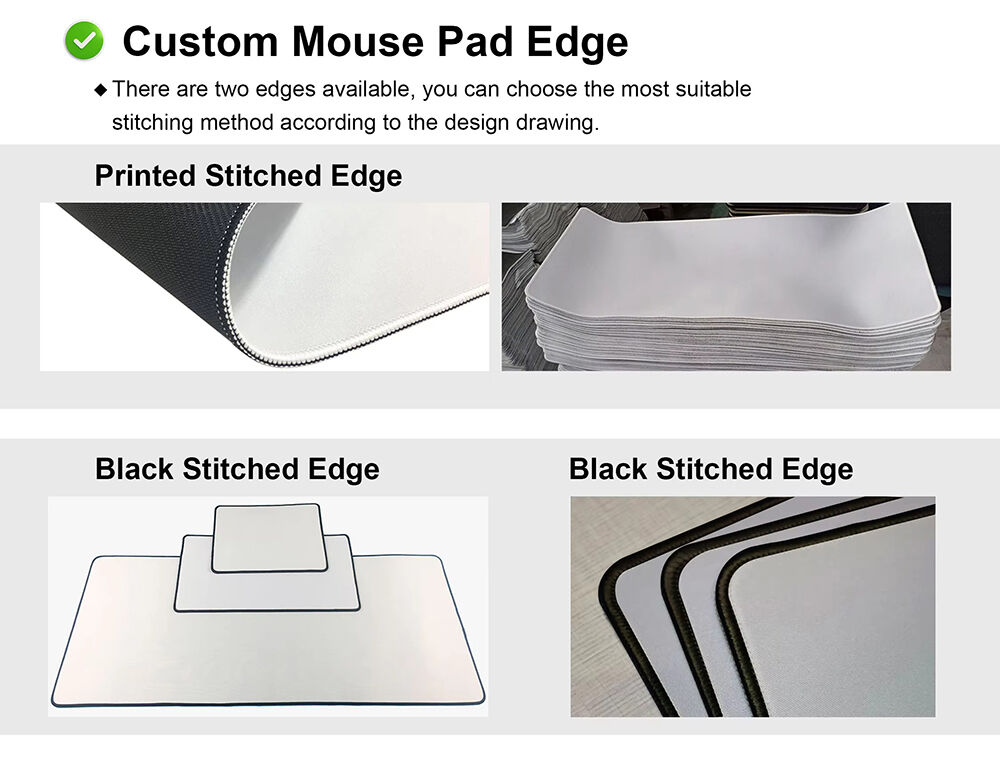 Custom Mouse Pad Edge

◆ There are two edges available, you can choose the most suitable stitching method according to the design drawing.

Printed Stitched Edge

Black Stitched Edge

Black Stitched Edge